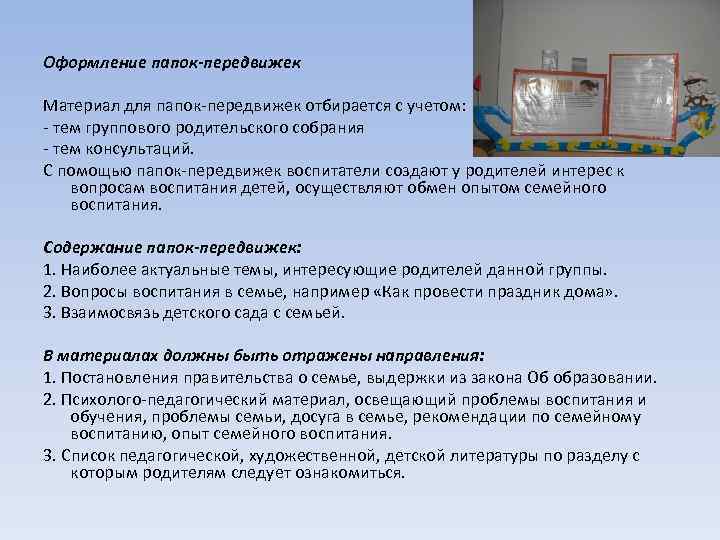 Оформление папок-передвижек

Материал для папок-передвижек отбирается с учетом:
- тем группового родительского собрания
- тем консультаций.
С помощью папок-передвижек воспитатели создают у родителей интерес к вопросам воспитания детей, осуществляют обмен опытом семейного воспитания.

Содержание папок-передвижек:
1. Наиболее актуальные темы, интересующие родителей данной группы.
2. Вопросы воспитания в семье, например «Как провести праздник дома».
3. Взаимосвязь детского сада с семьей.

В материалах должны быть отражены направления:
1. Постановления правительства о семье, выдержки из закона Об образовании.
2. Психолого-педагогический материал, освещающий проблемы воспитания и обучения, проблемы семьи, досуга в семье, рекомендации по семейному воспитанию, опыт семейного воспитания.
3. Список педагогической, художественной, детской литературы по разделу с которым родителям следует ознакомиться.